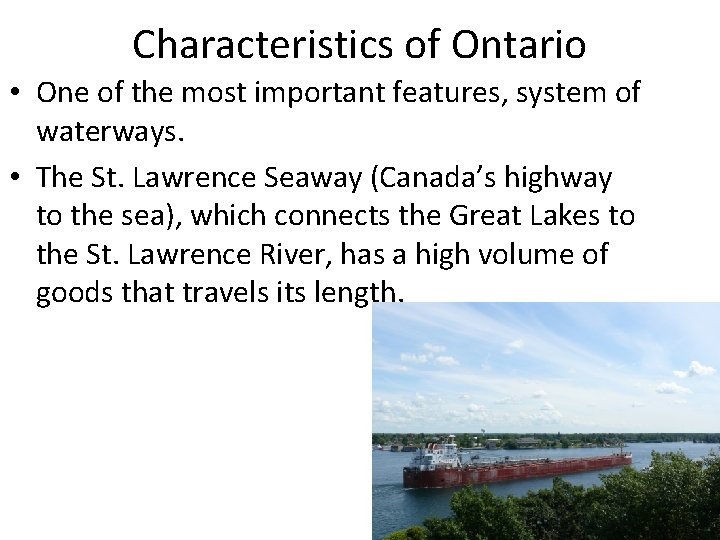 Characteristics of Ontario

• One of the most important features, system of waterways.

• The St. Lawrence Seaway (Canada's highway to the sea), which connects the Great Lakes to the St. Lawrence River, has a high volume of goods that travels its length.